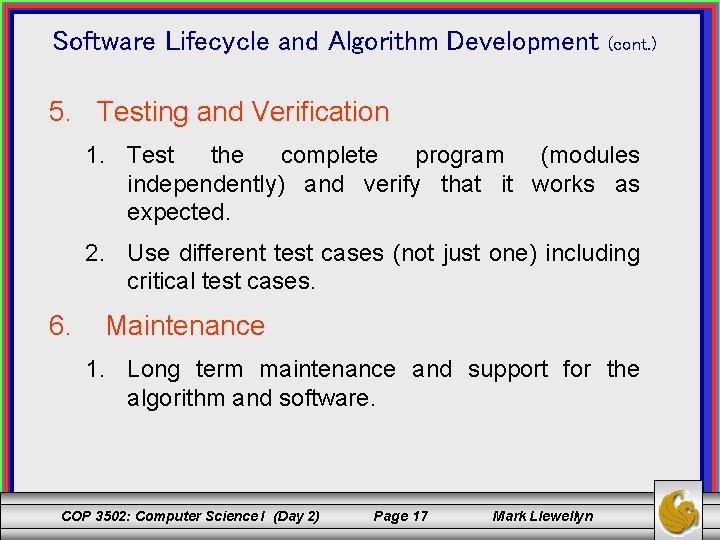 Software Lifecycle and Algorithm Development (cont.)

5. Testing and Verification

1. Test the complete program (modules independently) and verify that it works as expected.

2. Use different test cases (not just one) including critical test cases.

6. Maintenance

1. Long term maintenance and support for the algorithm and software.

COP 3502: Computer Science I (Day 2) Page 17 Mark Llewellyn